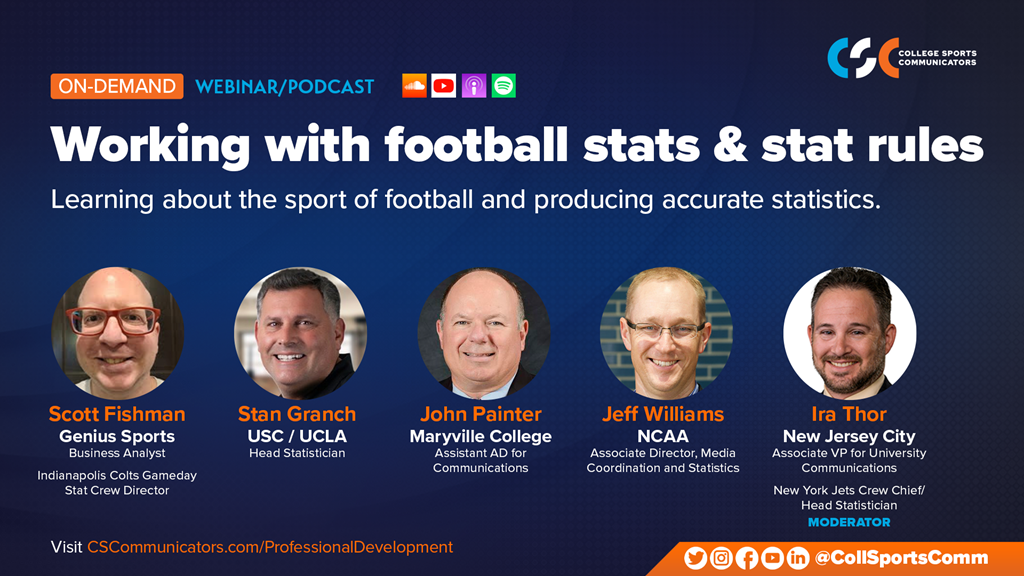 CSC COLLEGE SPORTS COMMUNICATORS

ON-DEMAND WEBINAR/PODCAST

Working with football stats & stat rules

Learning about the sport of football and producing accurate statistics.

Scott Fishman
Genius Sports
Business Analyst
Indianapolis Colts Gameday Stat Crew Director

Stan Granch
USC / UCLA
Head Statistician

John Painter
Maryville College
Assistant AD for Communications

Jeff Williams
NCAA
Associate Director, Media Coordination and Statistics

Ira Thor
New Jersey City
Associate VP for University Communications
New York Jets Crew Chief/ Head Statistician
MODERATOR

Visit CSCommunicators.com/ProfessionalDevelopment

@CollSportsComm